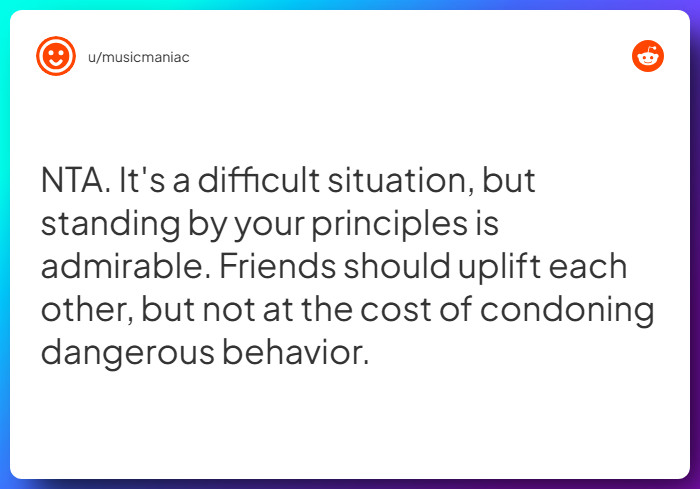 u/musicmaniac

NTA. It's a difficult situation, but standing by your principles is admirable. Friends should uplift each other, but not at the cost of condoning dangerous behavior.